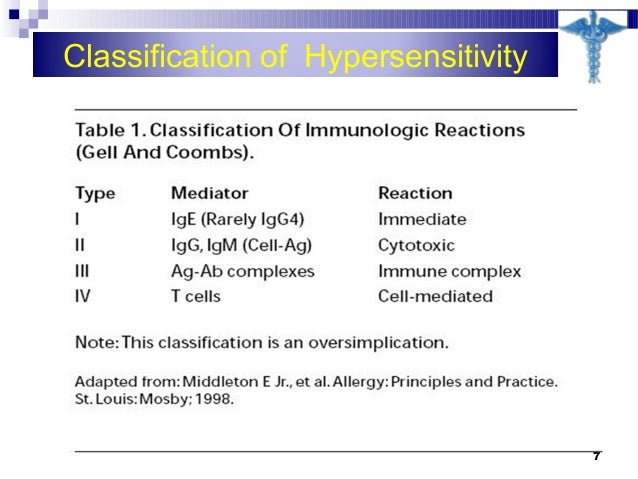 Classification of Hypersensitivity

Table 1. Classification Of Immunologic Reactions (Gell And Coombs).

| Type | Mediator | Reaction |
|---|---|---|
| I | IgE (Rarely IgG4) | Immediate |
| II | IgG, IgM (Cell-Ag) | Cytotoxic |
| III | Ag-Ab complexes | Immune complex |
| IV | T cells | Cell-mediated |

Note: This classification is an oversimplication.

Adapted from: Middleton E Jr., et al. Allergy: Principles and Practice. St. Louis: Mosby; 1998.

7